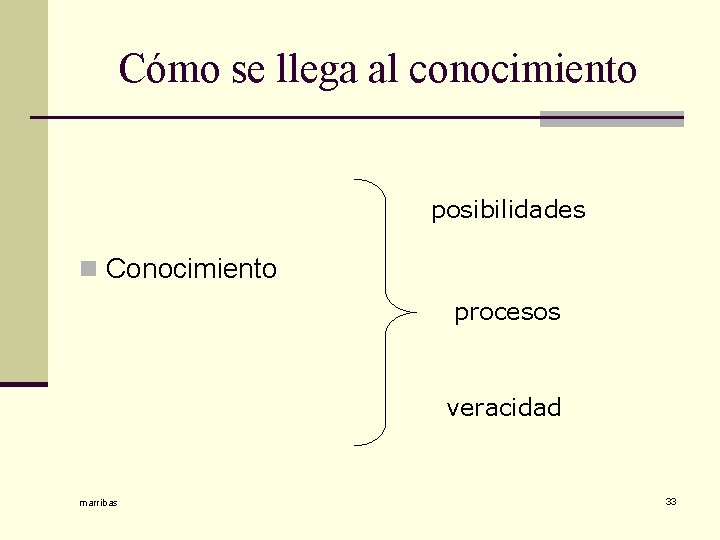 Cómo se llega al conocimiento

Conocimiento

posibilidades

procesos

veracidad

marribas

33